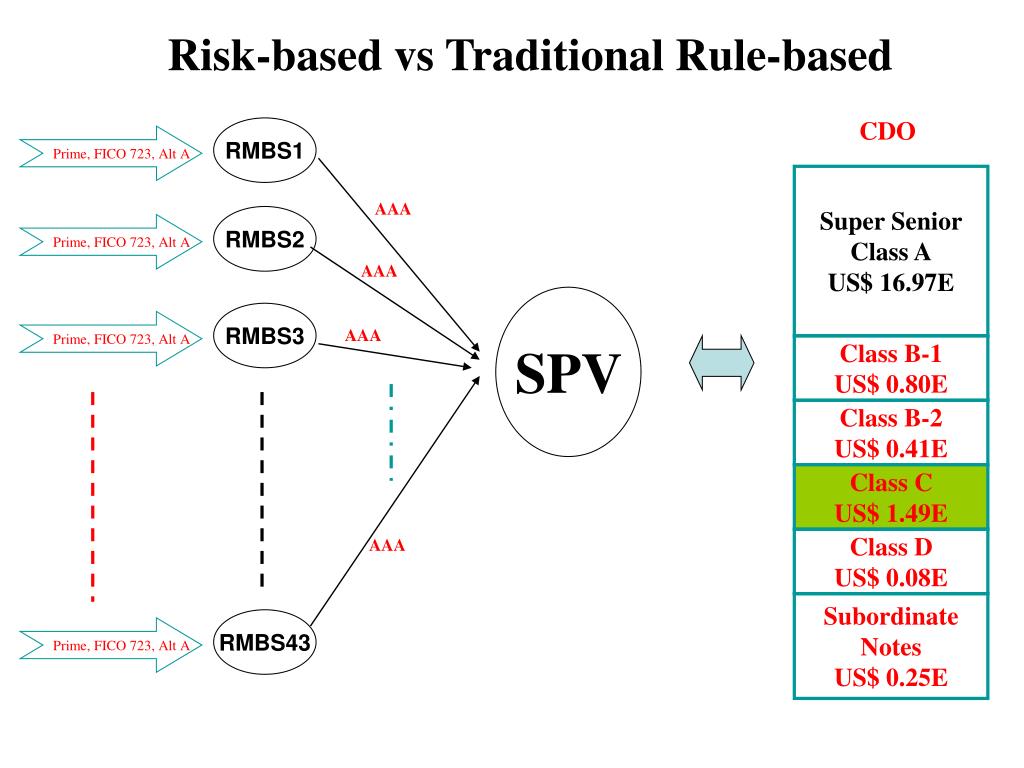 Risk-based vs Traditional Rule-based

Prime, FICO 723, Alt A
RMBS1
AAA

Prime, FICO 723, Alt A
RMBS2
AAA

Prime, FICO 723, Alt A
RMBS3
AAA

AAA

Prime, FICO 723, Alt A
RMBS43

SPV

CDO

Super Senior Class A US$ 16.97E

Class B-1 US$ 0.80E

Class B-2 US$ 0.41E

Class C US$ 1.49E

Class D US$ 0.08E

Subordinate Notes US$ 0.25E